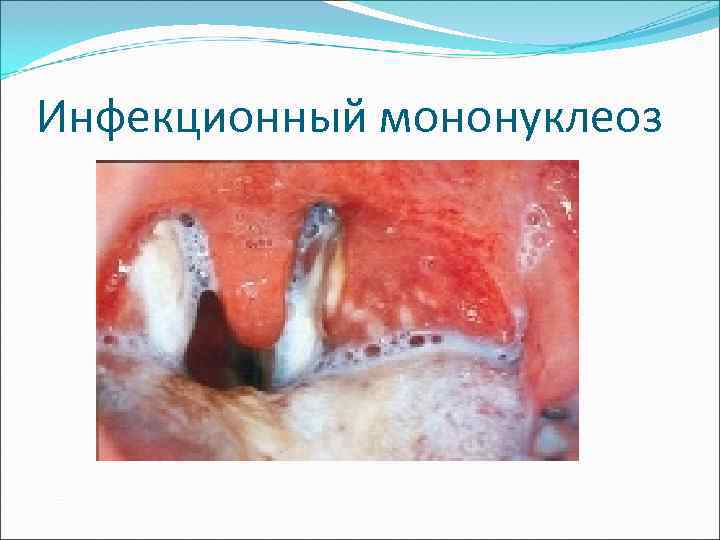 Инфекционный мононуклеоз